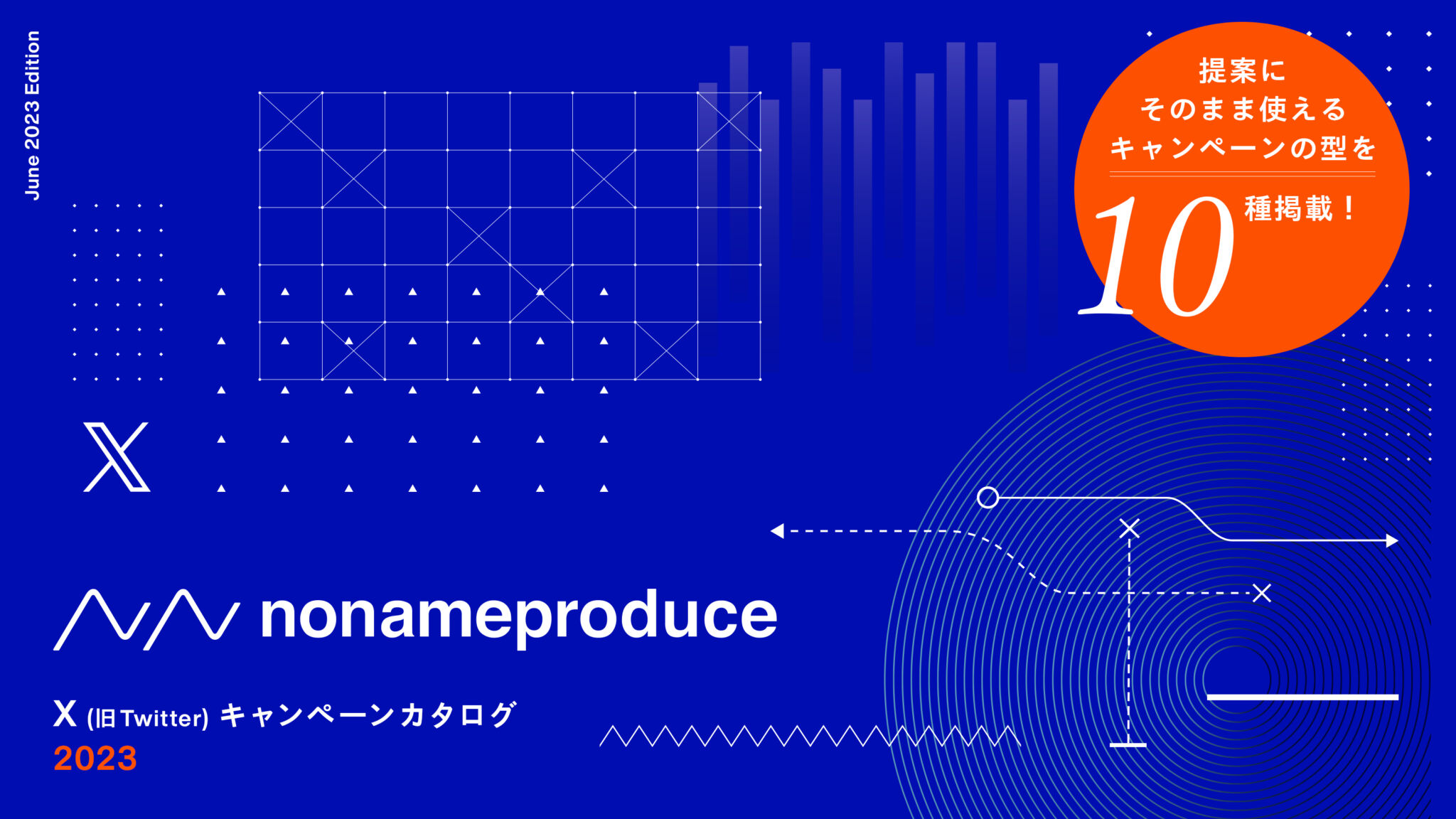 June 2023 Edition

提案に
そのまま使える
キャンペーンの型を
10 種掲載！

nonameproduce

X (旧Twitter) キャンペーンカタログ
2023